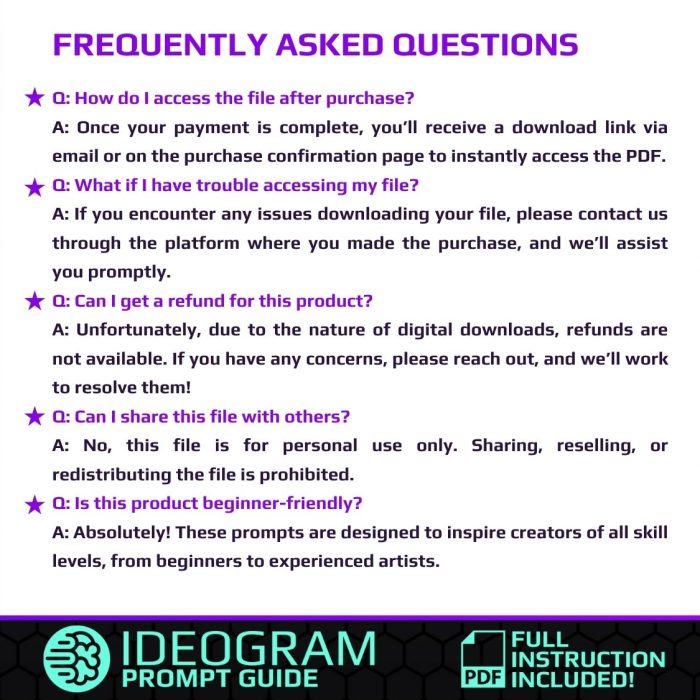 FREQUENTLY ASKED QUESTIONS

★ Q: How do I access the file after purchase?
A: Once your payment is complete, you'll receive a download link via email or on the purchase confirmation page to instantly access the PDF.

★ Q: What if I have trouble accessing my file?
A: If you encounter any issues downloading your file, please contact us through the platform where you made the purchase, and we'll assist you promptly.

★ Q: Can I get a refund for this product?
A: Unfortunately, due to the nature of digital downloads, refunds are not available. If you have any concerns, please reach out, and we'll work to resolve them!

★ Q: Can I share this file with others?
A: No, this file is for personal use only. Sharing, reselling, or redistributing the file is prohibited.

★ Q: Is this product beginner-friendly?
A: Absolutely! These prompts are designed to inspire creators of all skill levels, from beginners to experienced artists.

IDEOGRAM
PROMPT GUIDE

PDF
FULL INSTRUCTION INCLUDED!